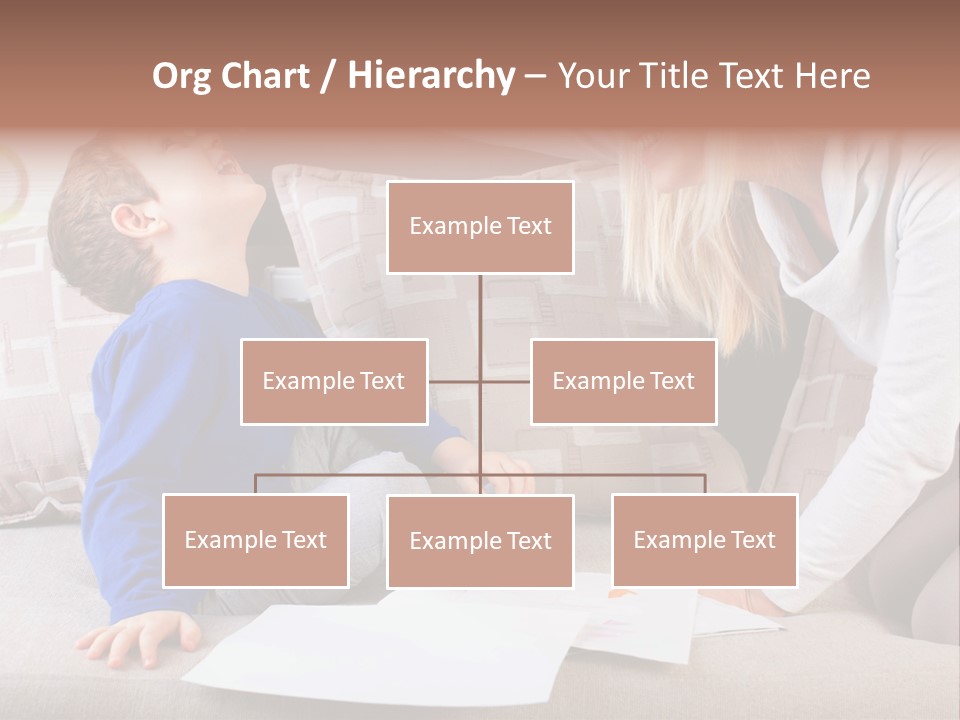 Org Chart / Hierarchy – Your Title Text Here

Example Text

Example Text

Example Text

Example Text

Example Text

Example Text